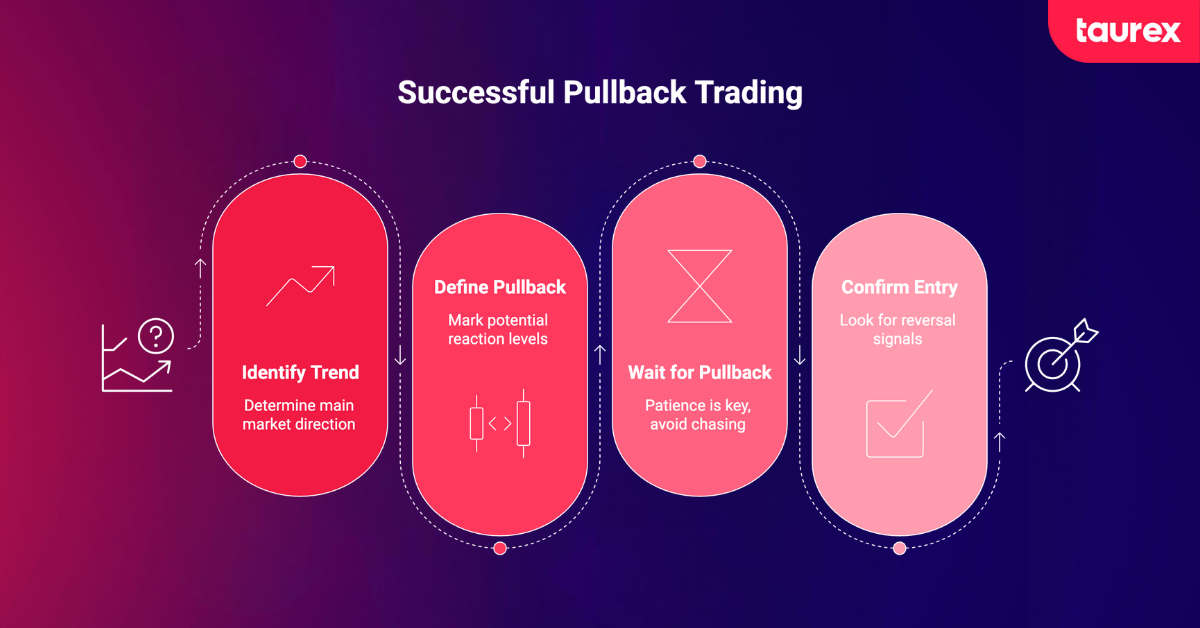 taurex

Successful Pullback Trading

Identify Trend
Determine main market direction

Define Pullback
Mark potential reaction levels

Wait for Pullback
Patience is key, avoid chasing

Confirm Entry
Look for reversal signals